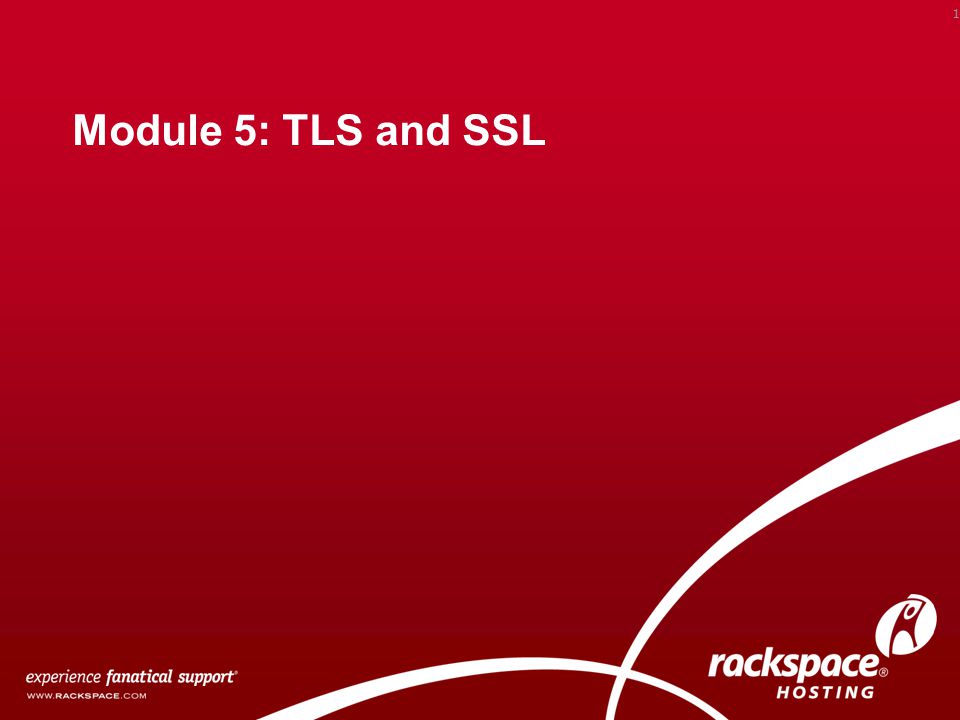 1

Module 5: TLS and SSL

experience fanatical support®
WWW.RACKSPACE.COM

rackspace®
HOSTING